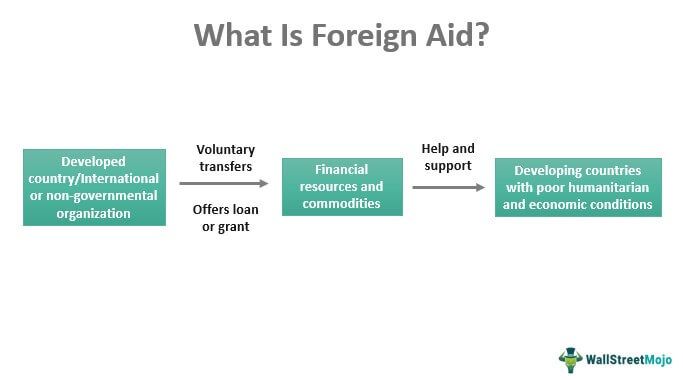 What Is Foreign Aid?

Developed country/International or non-governmental organization

Voluntary transfers

Offers loan or grant

Financial resources and commodities

Help and support

Developing countries with poor humanitarian and economic conditions

WallStreetMojo